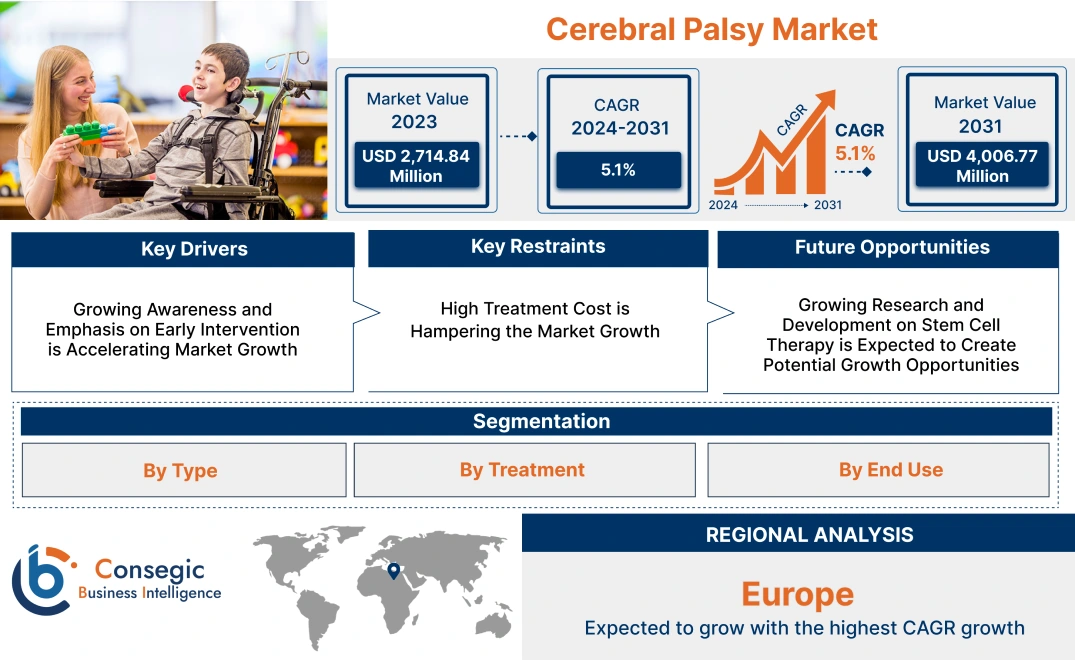 Cerebral Palsy Market

Market Value
2023
USD 2,714.84 Million

CAGR
2024-2031
5.1%

CAGR
CAGR
5.1%
2024
2031

Market Value
2031
USD 4,006.77 Million

Key Drivers
Growing Awareness and Emphasis on Early Intervention is Accelerating Market Growth

Key Restraints
High Treatment Cost is Hampering the Market Growth

Future Opportunities
Growing Research and Development on Stem Cell Therapy is Expected to Create Potential Growth Opportunities

Segmentation
By Type
By Treatment
By End Use

Consegic
Business Intelligence

REGIONAL ANALYSIS
Europe
Expected to grow with the highest CAGR growth